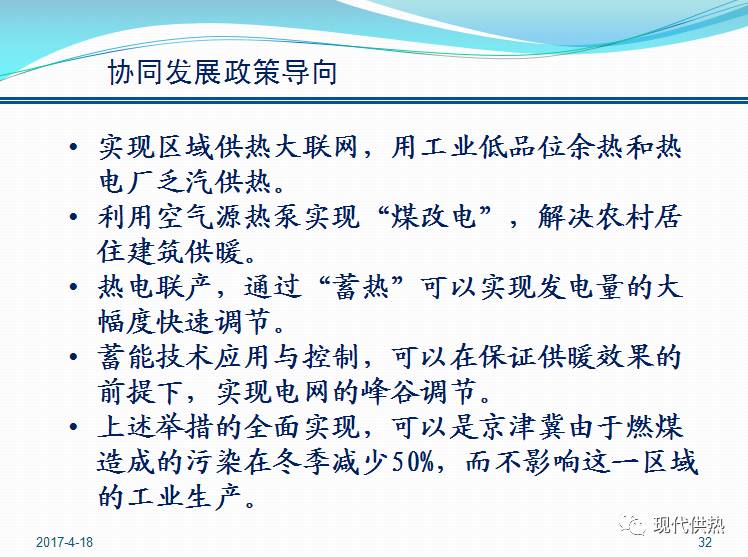 协同发展政策导向

• 实现区域供热大联网，用工业低品位余热和热电厂乏汽供热。
• 利用空气源热泵实现“煤改电”，解决农村居住建筑供暖。
• 热电联产，通过“蓄热”可以实现发电量的大幅度快速调节。
• 蓄能技术应用与控制，可以在保证供暖效果的前提下，实现电网的峰谷调节。
• 上述举措的全面实现，可以是京津冀由于燃煤造成的污染在冬季减少50%，而不影响这一区域的工业生产。

2017-4-18
现代供热
32